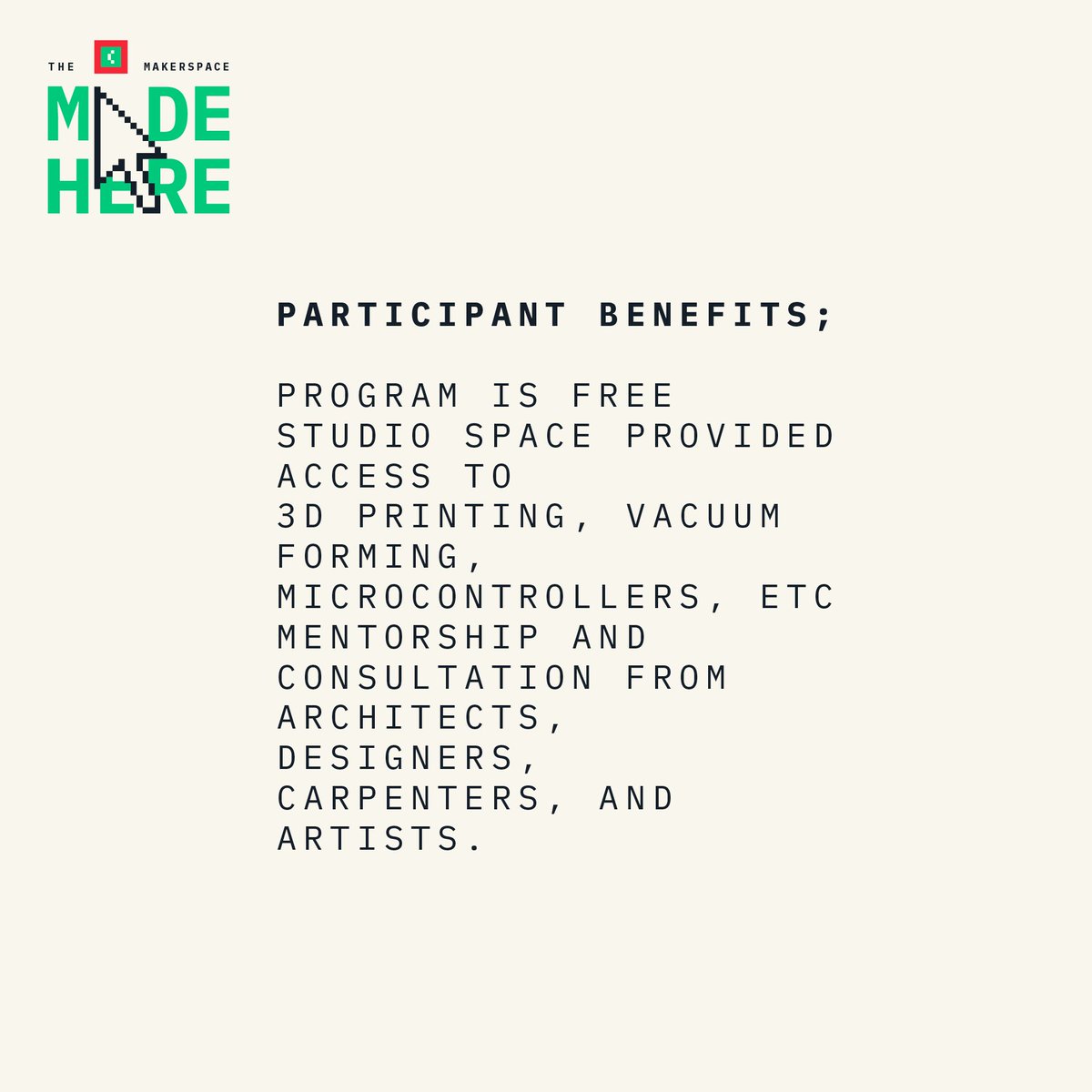 THE MAKERSPACE
MADE HERE

PARTICIPANT BENEFITS;

PROGRAM IS FREE
STUDIO SPACE PROVIDED
ACCESS TO
3D PRINTING, VACUUM FORMING, MICROCONTROLLERS, ETC
MENTORSHIP AND CONSULTATION FROM ARCHITECTS, DESIGNERS, CARPENTERS, AND ARTISTS.